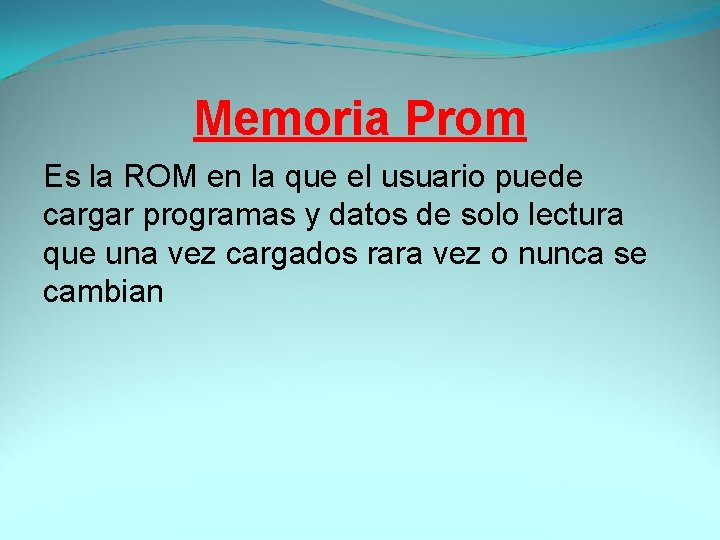 Memoria Prom

Es la ROM en la que el usuario puede cargar programas y datos de solo lectura que una vez cargados rara vez o nunca se cambian